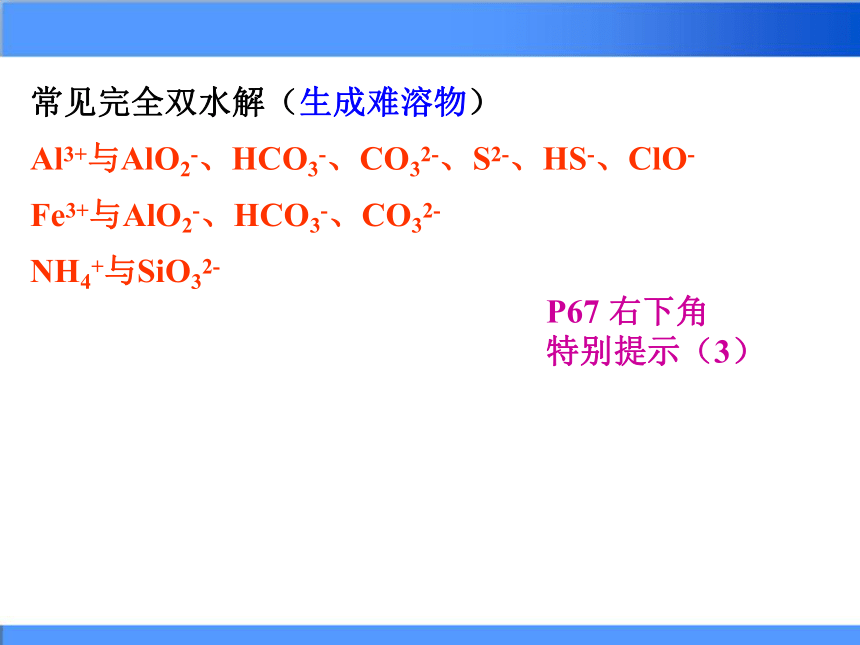 常见完全双水解（生成难溶物）

$Al^{3+}$与$AlO_2^-$、$HCO_3^-$、$CO_3^{2-}$、$S^{2-}$、$HS^-$、$ClO^-$

$Fe^{3+}$与$AlO_2^-$、$HCO_3^-$、$CO_3^{2-}$

$NH_4^+$与$SiO_3^{2-}$

P67 右下角
特别提示（3）